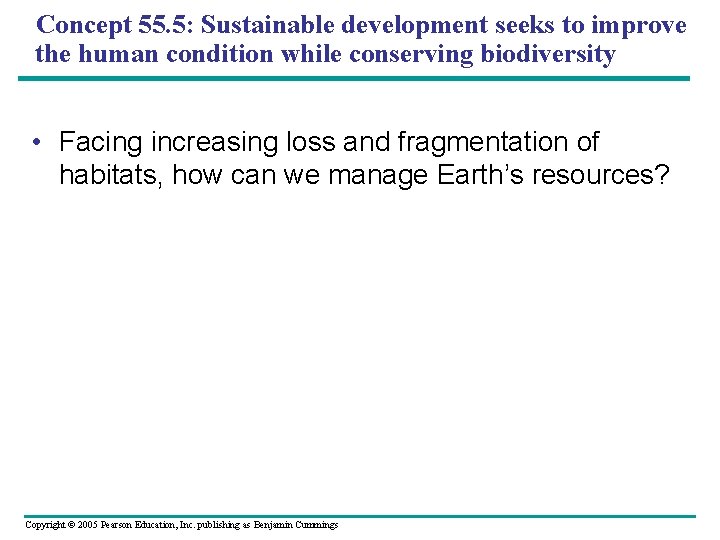 Concept 55.5: Sustainable development seeks to improve the human condition while conserving biodiversity

• Facing increasing loss and fragmentation of habitats, how can we manage Earth's resources?

Copyright © 2005 Pearson Education, Inc. publishing as Benjamin Cummings